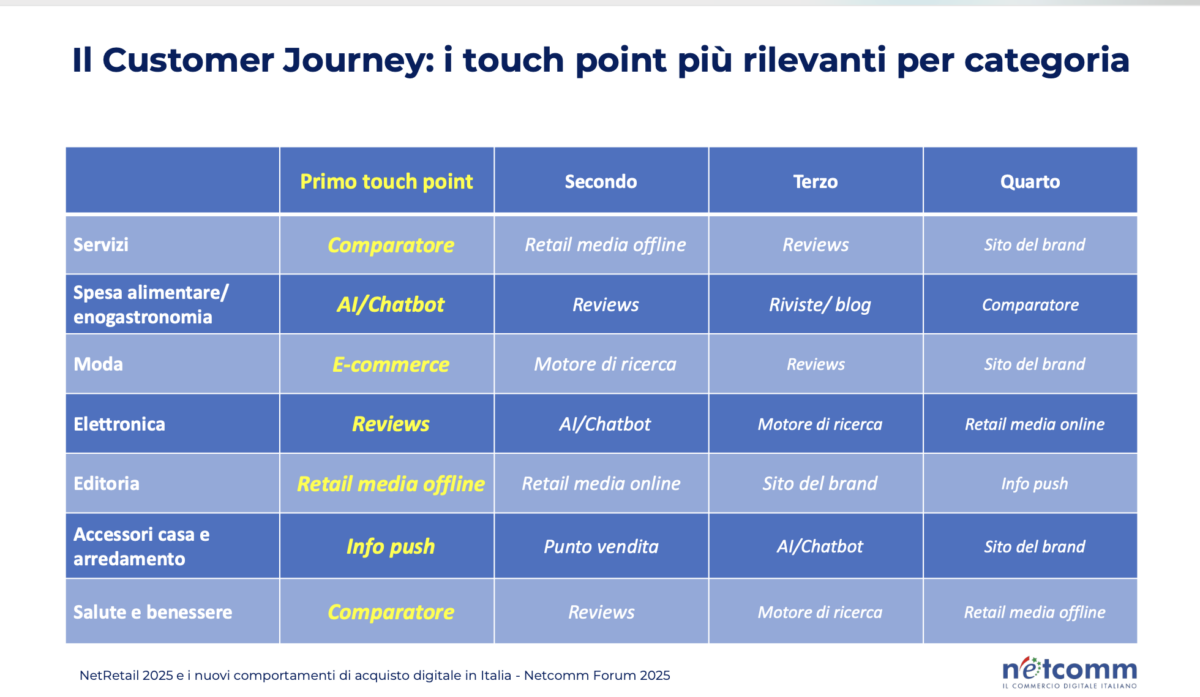 Il Customer Journey: i touch point più rilevanti per categoria

| | Primo touch point | Secondo | Terzo | Quarto |
|---|---|---|---|---|
| Servizi | Comparatore | Retail media offline | Reviews | Sito del brand |
| Spesa alimentare/ enogastronomia | AI/Chatbot | Reviews | Riviste/ blog | Comparatore |
| Moda | E-commerce | Motore di ricerca | Reviews | Sito del brand |
| Elettronica | Reviews | AI/Chatbot | Motore di ricerca | Retail media online |
| Editoria | Retail media offline | Retail media online | Sito del brand | Info push |
| Accessori casa e arredamento | Info push | Punto vendita | AI/Chatbot | Sito del brand |
| Salute e benessere | Comparatore | Reviews | Motore di ricerca | Retail media offline |

NetRetail 2025 e i nuovi comportamenti di acquisto digitale in Italia - Netcomm Forum 2025

netcomm
IL COMMERCIO DIGITALE ITALIANO